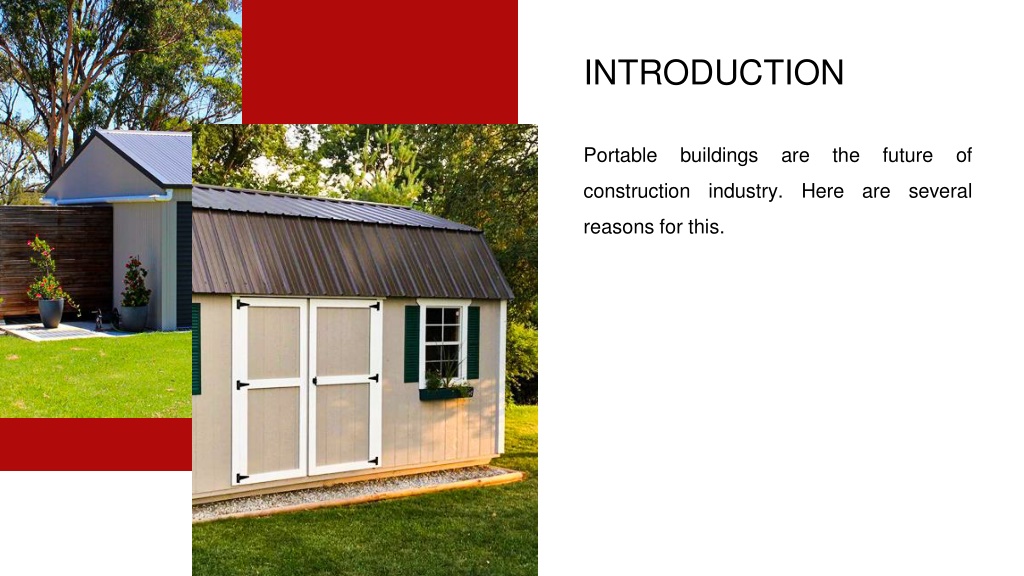 INTRODUCTION

Portable buildings are the future of construction industry. Here are several reasons for this.